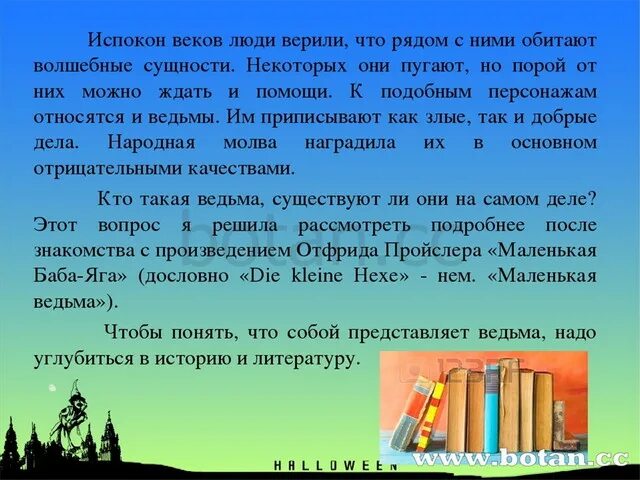 Испокон веков люди верили, что рядом с ними обитают волшебные сущности. Некоторых они пугают, но порой от них можно ждать и помощи. К подобным персонажам относятся и ведьмы. Им приписывают как злые, так и добрые дела. Народная молва наградила их в основном отрицательными качествами.

Кто такая ведьма, существуют ли они на самом деле? Этот вопрос я решила рассмотреть подробнее после знакомства с произведением Отфрида Пройслера «Маленькая Баба-Яга» (дословно «Die kleine Hexe» - нем. «Маленькая ведьма»).

Чтобы понять, что собой представляет ведьма, надо углубиться в историю и литературу.

botan.cc

123RF

HALLOWEEN

www.botan.cc